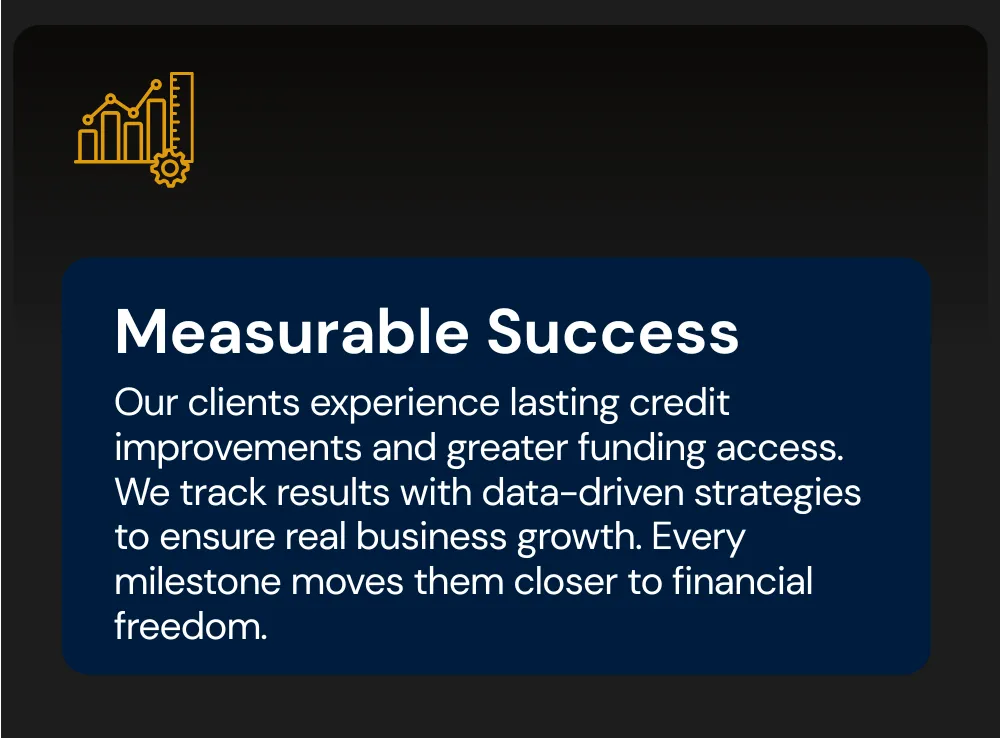 Measurable Success

Our clients experience lasting credit improvements and greater funding access. We track results with data-driven strategies to ensure real business growth. Every milestone moves them closer to financial freedom.